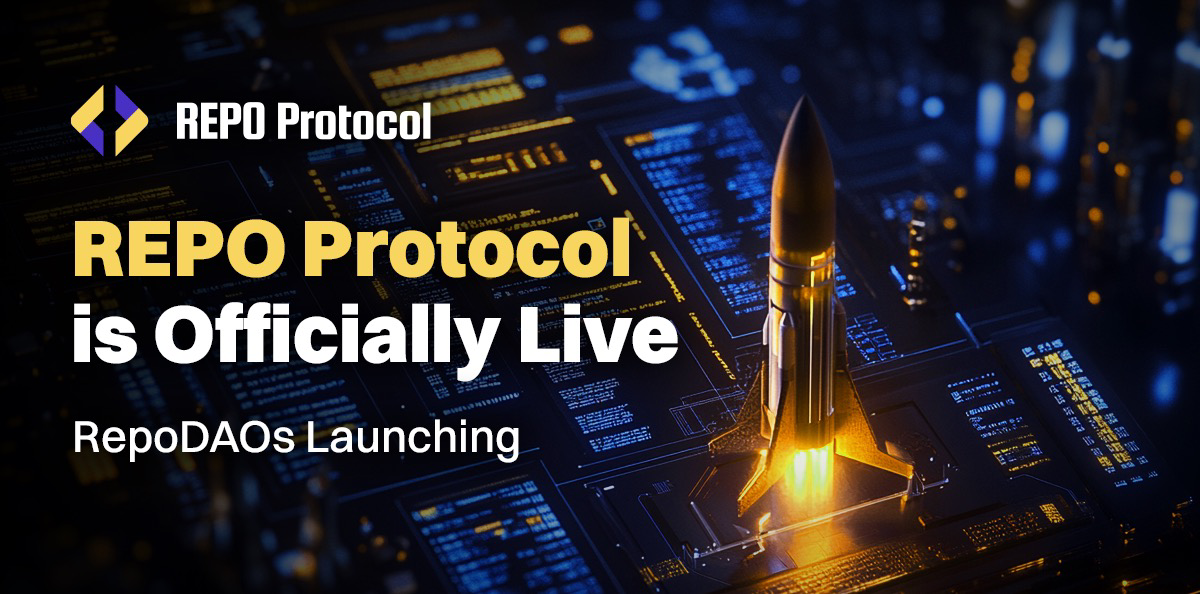 REPO Protocol

REPO Protocol is Officially Live

RepoDAOs Launching